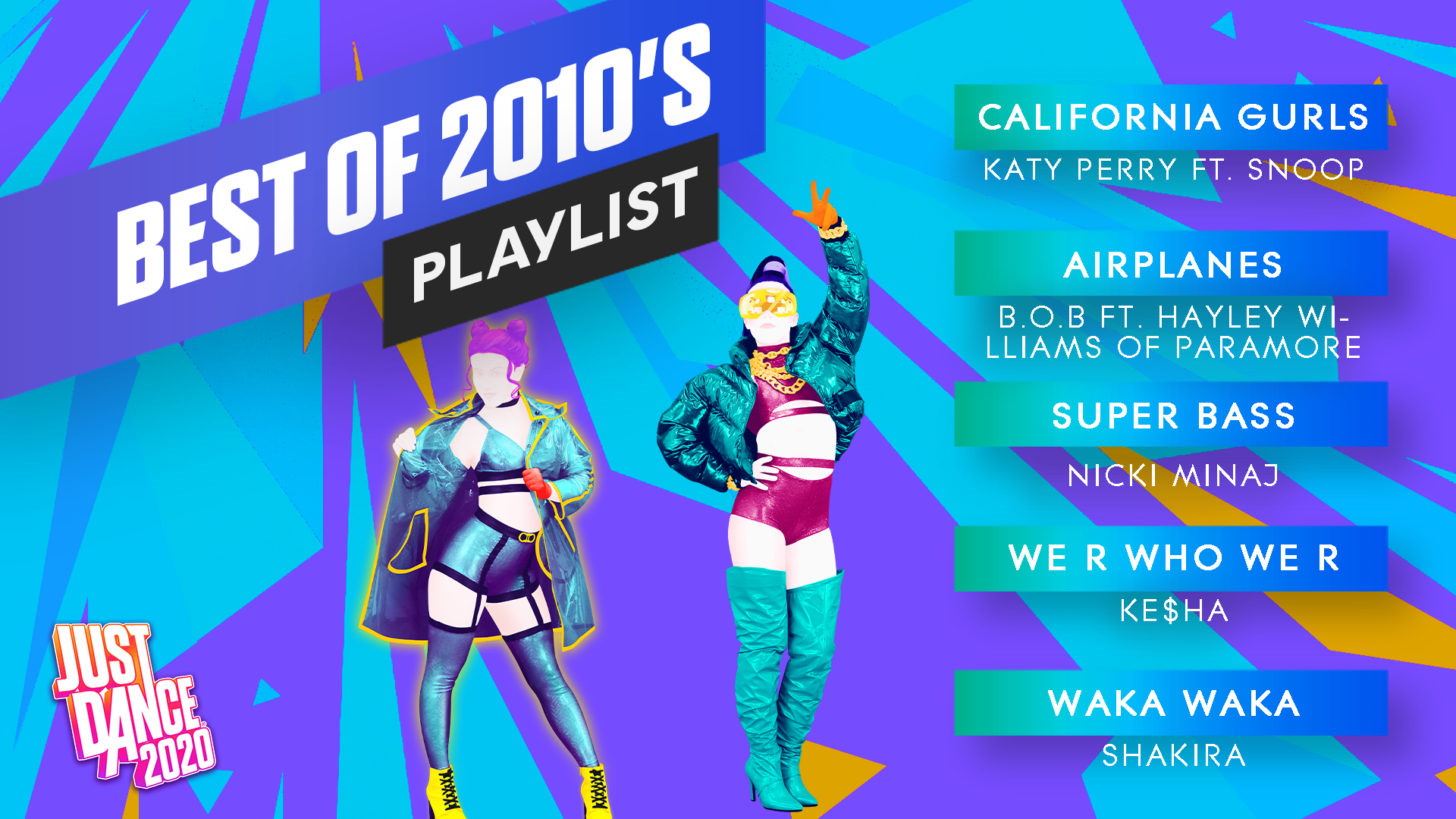 BEST OF 2010'S
PLAYLIST

CALIFORNIA GURLS
KATY PERRY FT. SNOOP

AIRPLANES
B.O.B FT. HAYLEY WILLIAMS OF PARAMORE

SUPER BASS
NICKI MINAJ

WE R WHO WE R
KE$HA

WAKA WAKA
SHAKIRA

JUST DANCE 2020